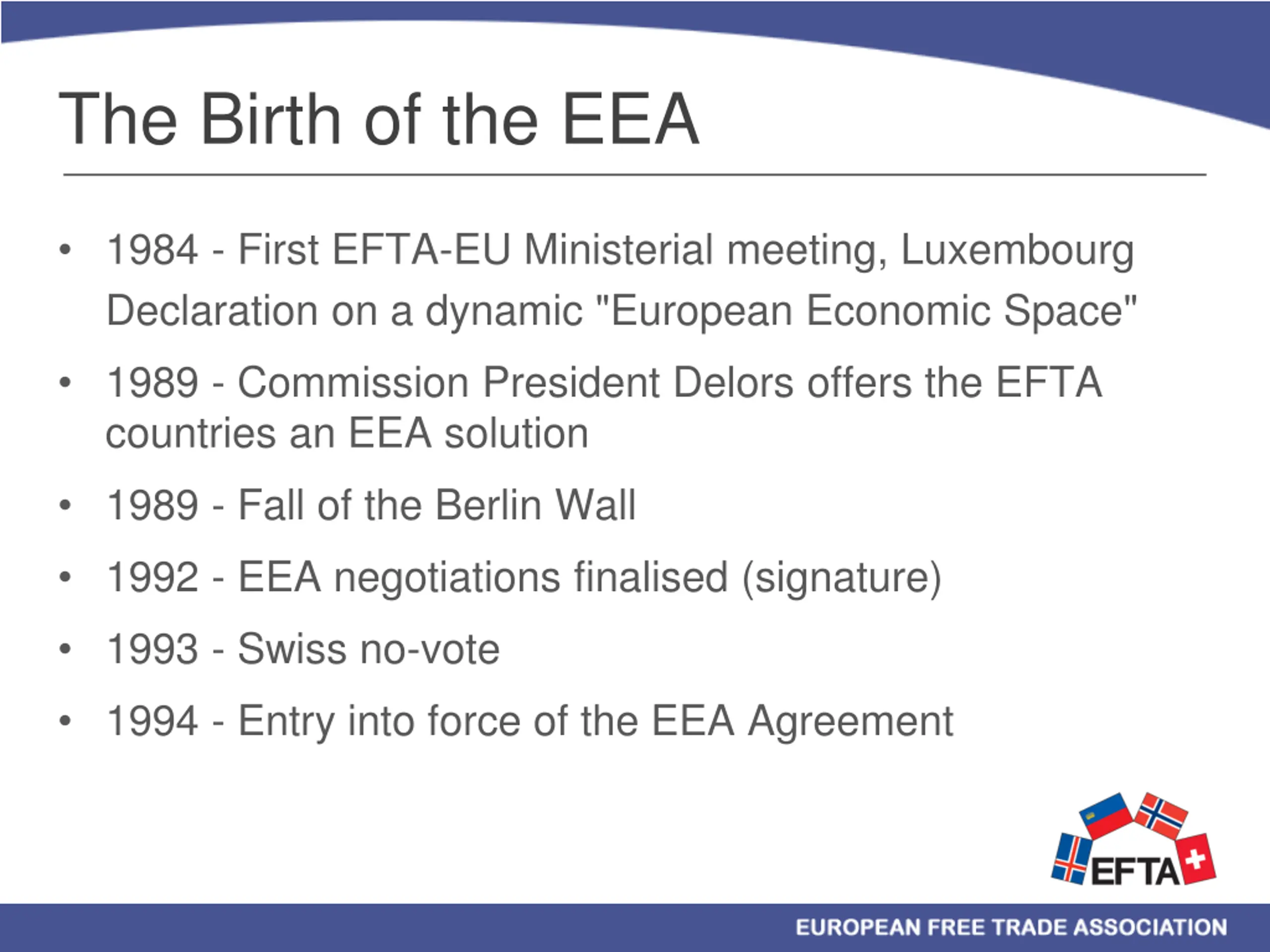 The Birth of the EEA

• 1984 - First EFTA-EU Ministerial meeting, Luxembourg Declaration on a dynamic "European Economic Space"

• 1989 - Commission President Delors offers the EFTA countries an EEA solution

• 1989 - Fall of the Berlin Wall

• 1992 - EEA negotiations finalised (signature)

• 1993 - Swiss no-vote

• 1994 - Entry into force of the EEA Agreement

EFTA

EUROPEAN FREE TRADE ASSOCIATION